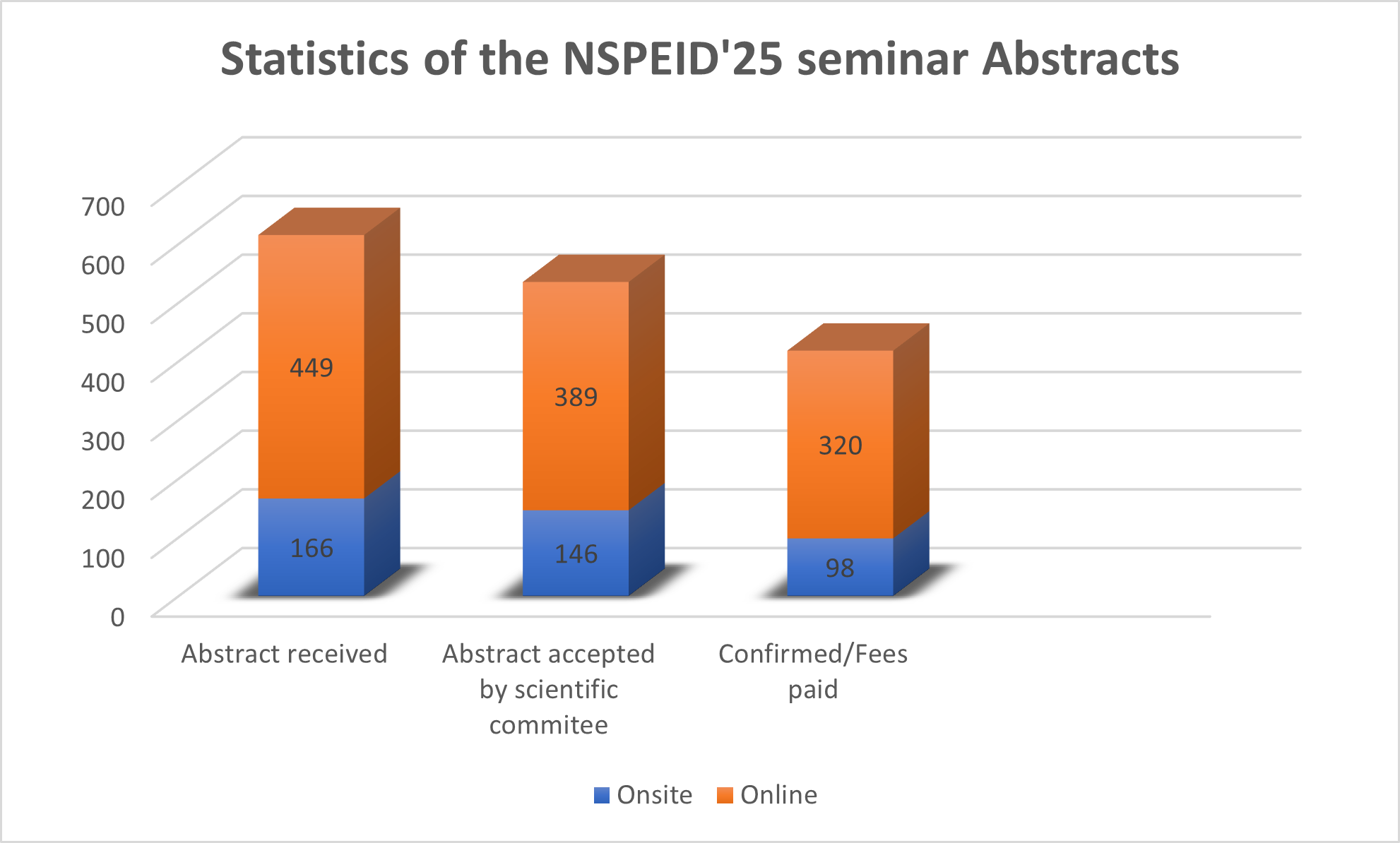 Statistics of the NSPEID'25 seminar Abstracts

700
600
500
400
300
200
100
0

449
166
389
146
320
98

Abstract received
Abstract accepted by scientific commitee
Confirmed/Fees paid

Onsite Online